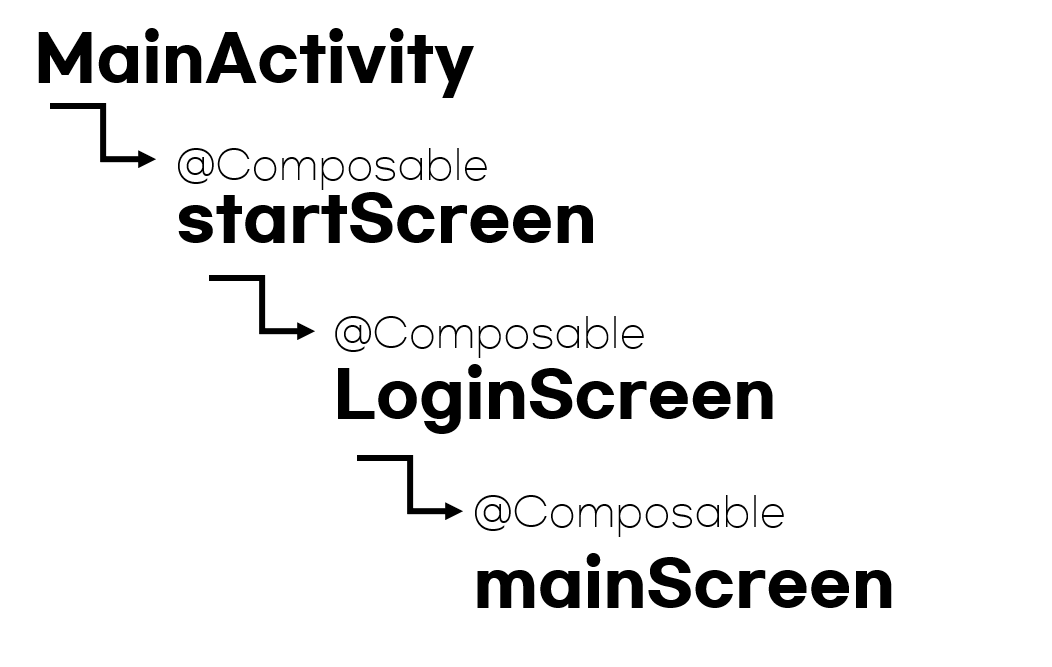 MainActivity

@Composable
startScreen

@Composable
LoginScreen

@Composable
mainScreen